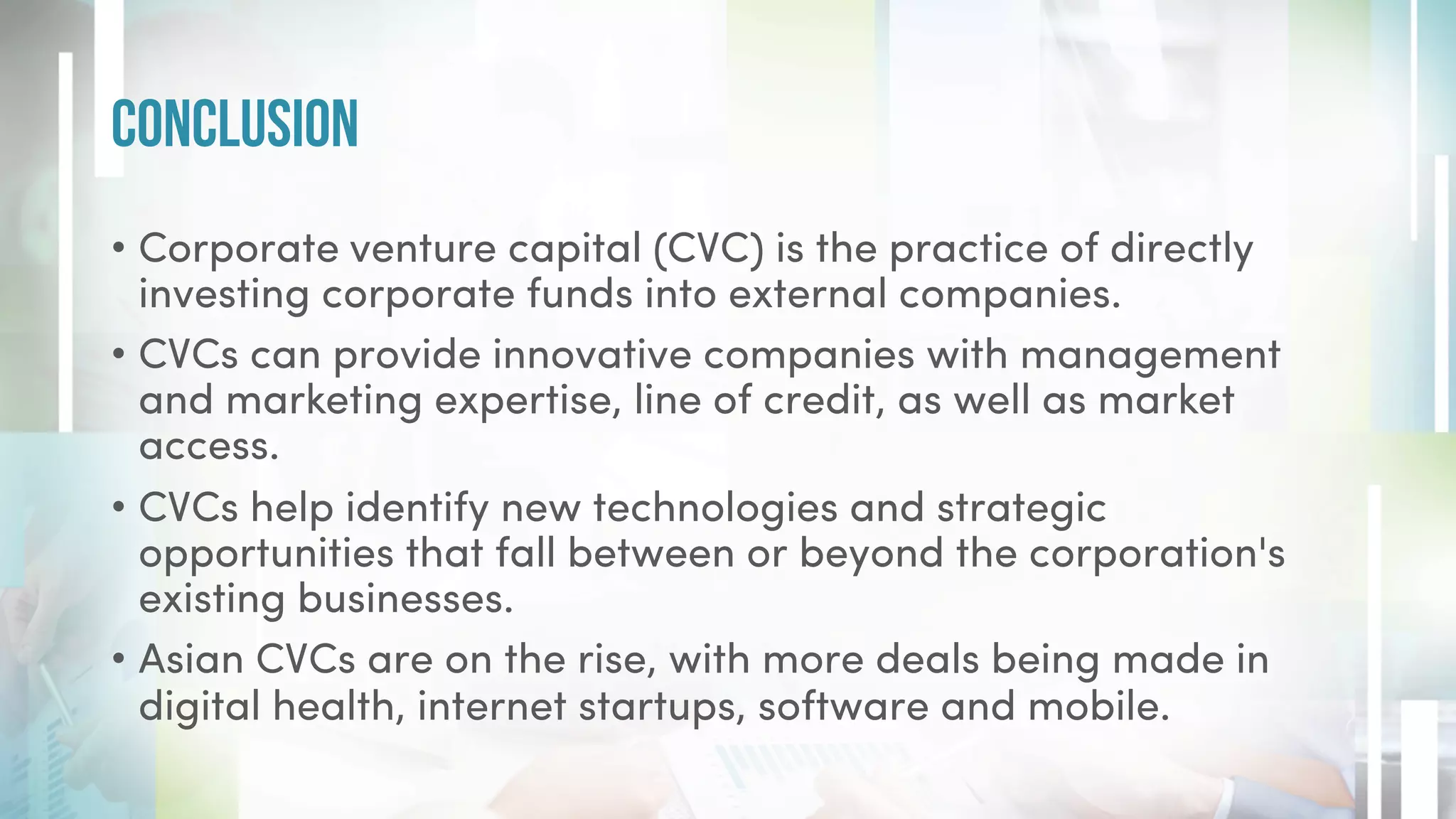 CONCLUSION

• Corporate venture capital (CVC) is the practice of directly investing corporate funds into external companies.

• CVCs can provide innovative companies with management and marketing expertise, line of credit, as well as market access.

• CVCs help identify new technologies and strategic opportunities that fall between or beyond the corporation's existing businesses.

• Asian CVCs are on the rise, with more deals being made in digital health, internet startups, software and mobile.